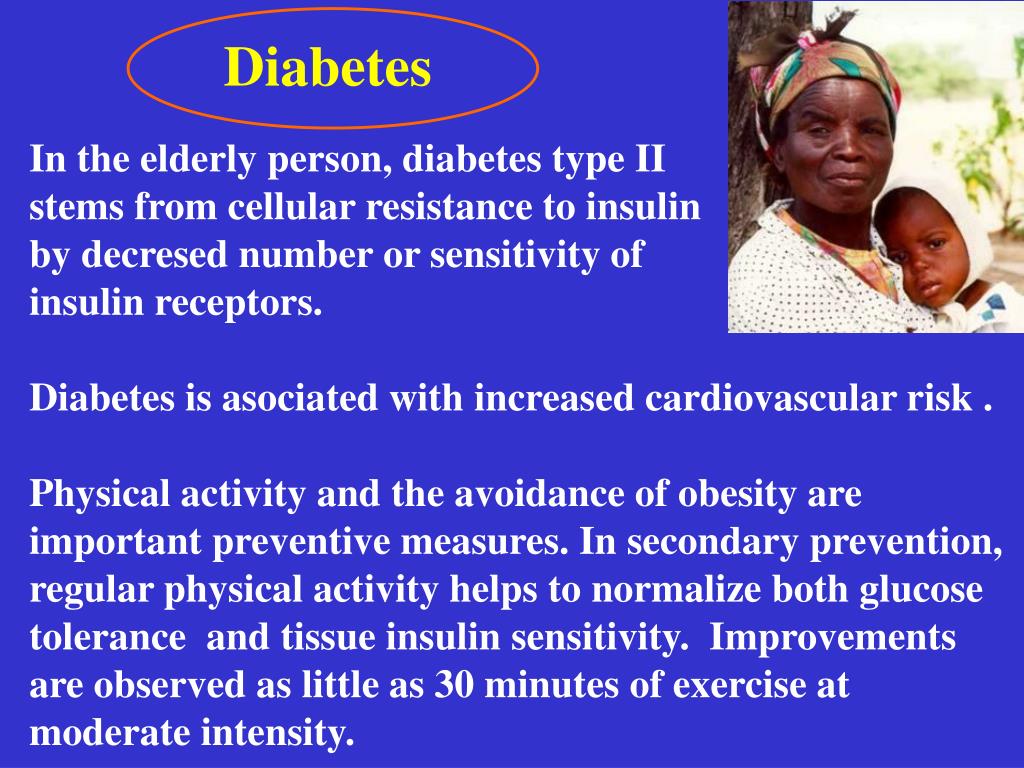 Diabetes

In the elderly person, diabetes type II stems from cellular resistance to insulin by decresed number or sensitivity of insulin receptors.

Diabetes is asociated with increased cardiovascular risk .

Physical activity and the avoidance of obesity are important preventive measures. In secondary prevention, regular physical activity helps to normalize both glucose tolerance and tissue insulin sensitivity. Improvements are observed as little as 30 minutes of exercise at moderate intensity.